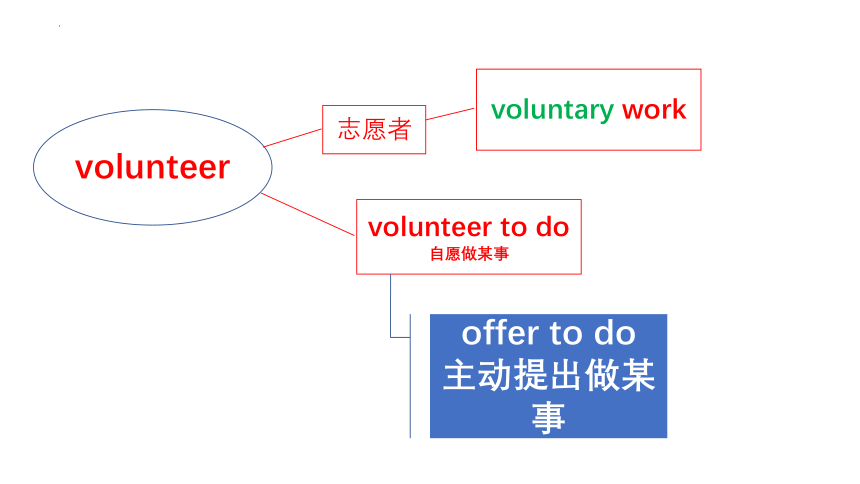 volunteer

志愿者

voluntary work

volunteer to do
自愿做某事

offer to do
主动提出做某事